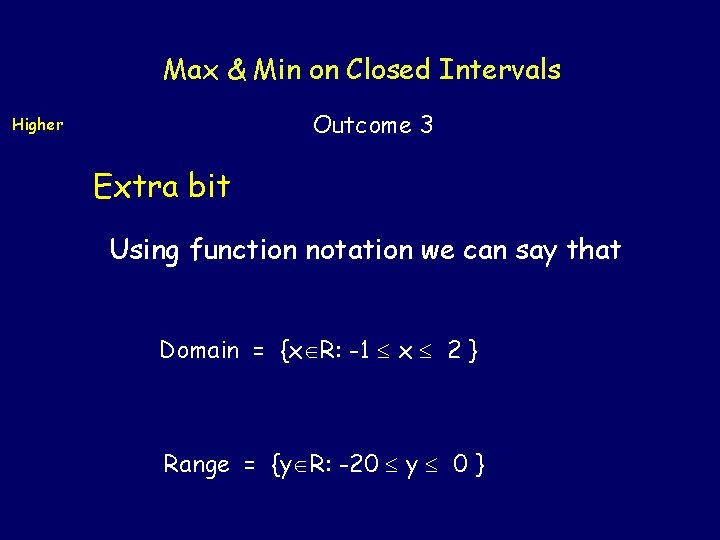 Max & Min on Closed Intervals

Higher

Outcome 3

Extra bit

Using function notation we can say that

Domain = $\{x \in R: -1 \leq x \leq 2\}$

Range = $\{y \in R: -20 \leq y \leq 0\}$